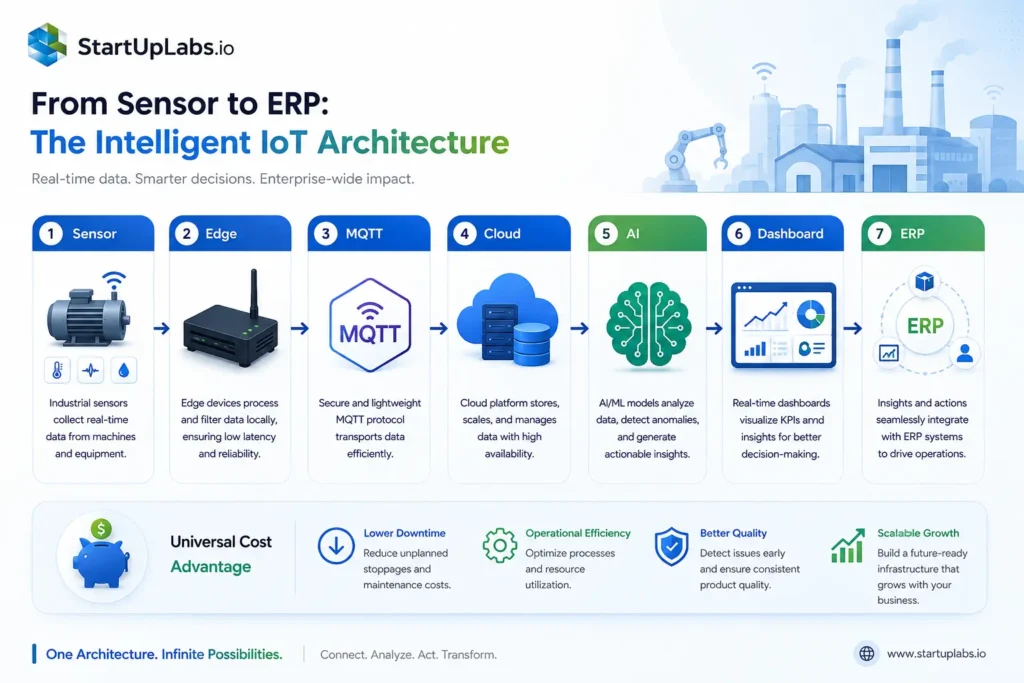 StartUpLabs.io

From Sensor to ERP:
The Intelligent IoT Architecture

Real-time data. Smarter decisions. Enterprise-wide impact.

1 Sensor
Industrial sensors collect real-time data from machines and equipment.

2 Edge
Edge devices process and filter data locally, ensuring low latency and reliability.

3 MQTT
MQTT
Secure and lightweight MQTT protocol transports data efficiently.

4 Cloud
Cloud platform stores, scales, and manages data with high availability.

5 AI
AI/ML models analyze data, detect anomalies, and generate actionable insights.

6 Dashboard
Real-time dashboards visualize KPIs and insights for better decision-making.

7 ERP
ERP
Insights and actions seamlessly integrate with ERP systems to drive operations.

Universal Cost Advantage

Lower Downtime
Reduce unplanned stoppages and maintenance costs.

Operational Efficiency
Optimize processes and resource utilization.

Better Quality
Detect issues early and ensure consistent product quality.

Scalable Growth
Build a future-ready infrastructure that grows with your business.

One Architecture. Infinite Possibilities.
Connect. Analyze. Act. Transform.
www.startuplabs.io